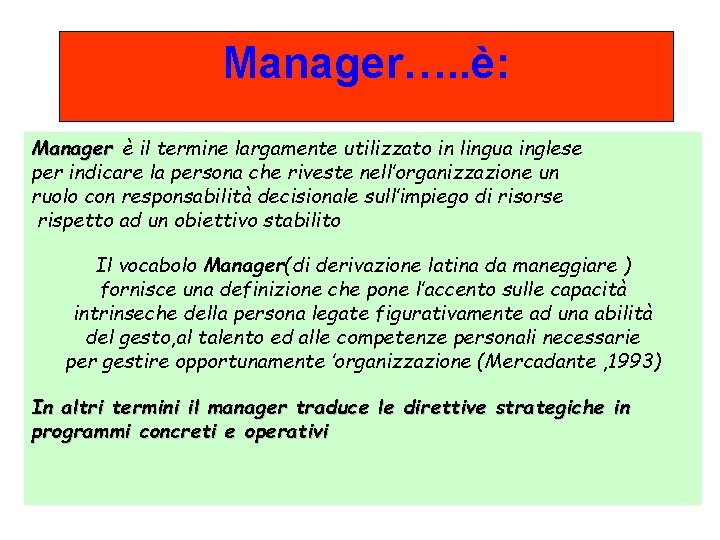 Manager…..è:

Manager è il termine largamente utilizzato in lingua inglese per indicare la persona che riveste nell'organizzazione un ruolo con responsabilità decisionale sull'impiego di risorse rispetto ad un obiettivo stabilito

Il vocabolo Manager(di derivazione latina da maneggiare ) fornisce una definizione che pone l'accento sulle capacità intrinseche della persona legate figurativamente ad una abilità del gesto,al talento ed alle competenze personali necessarie per gestire opportunamente 'organizzazione (Mercadante ,1993)

In altri termini il manager traduce le direttive strategiche in programmi concreti e operativi